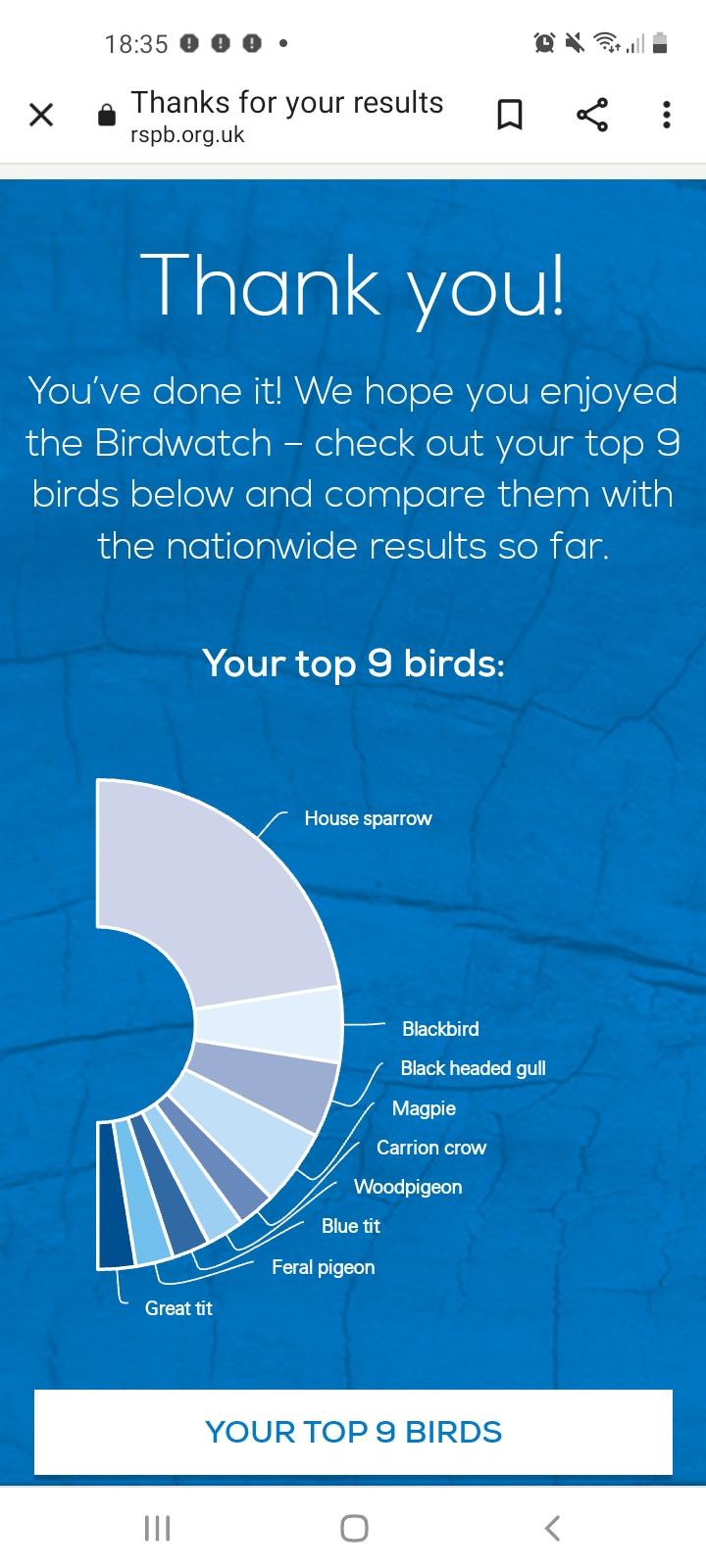 18:35

Thanks for your results
rspb.org.uk

Thank you!

You've done it! We hope you enjoyed the Birdwatch – check out your top 9 birds below and compare them with the nationwide results so far.

Your top 9 birds:

House sparrow
Blackbird
Black headed gull
Magpie
Carrion crow
Woodpigeon
Blue tit
Feral pigeon
Great tit

YOUR TOP 9 BIRDS